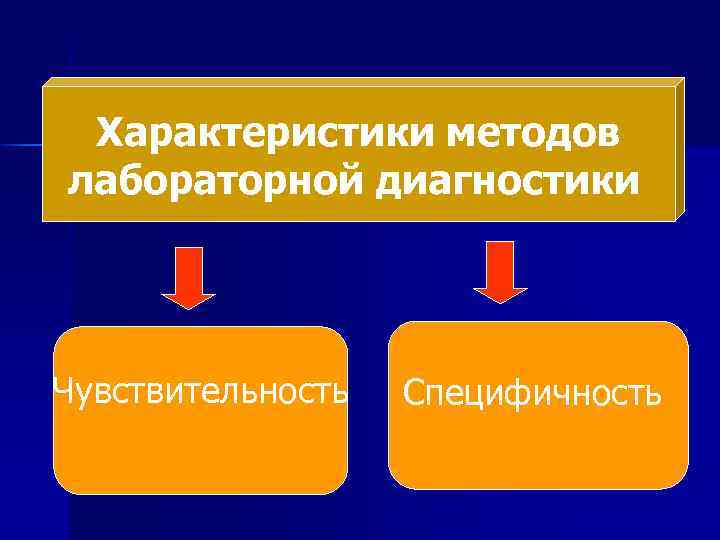 Характеристики методов лабораторной диагностики

Чувствительность

Специфичность